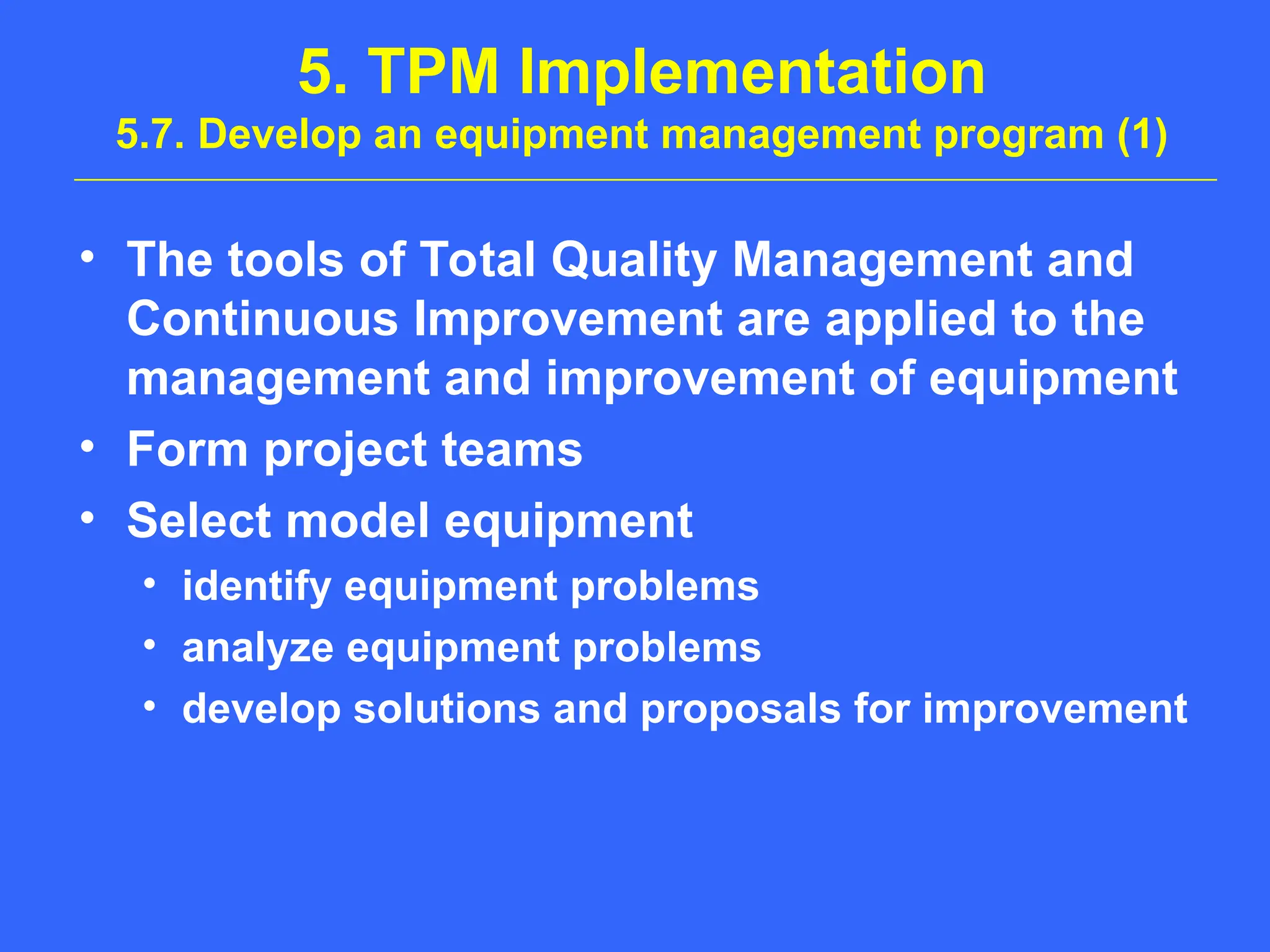 5. TPM Implementation
5.7. Develop an equipment management program (1)

• The tools of Total Quality Management and Continuous Improvement are applied to the management and improvement of equipment
• Form project teams
• Select model equipment
  • identify equipment problems
  • analyze equipment problems
  • develop solutions and proposals for improvement